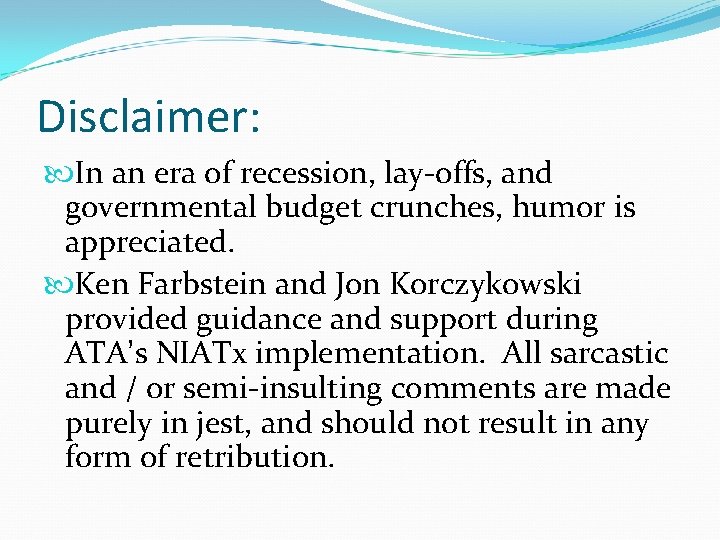 Disclaimer:

In an era of recession, lay-offs, and governmental budget crunches, humor is appreciated.

Ken Farbstein and Jon Korczykowski provided guidance and support during ATA's NIATx implementation. All sarcastic and / or semi-insulting comments are made purely in jest, and should not result in any form of retribution.